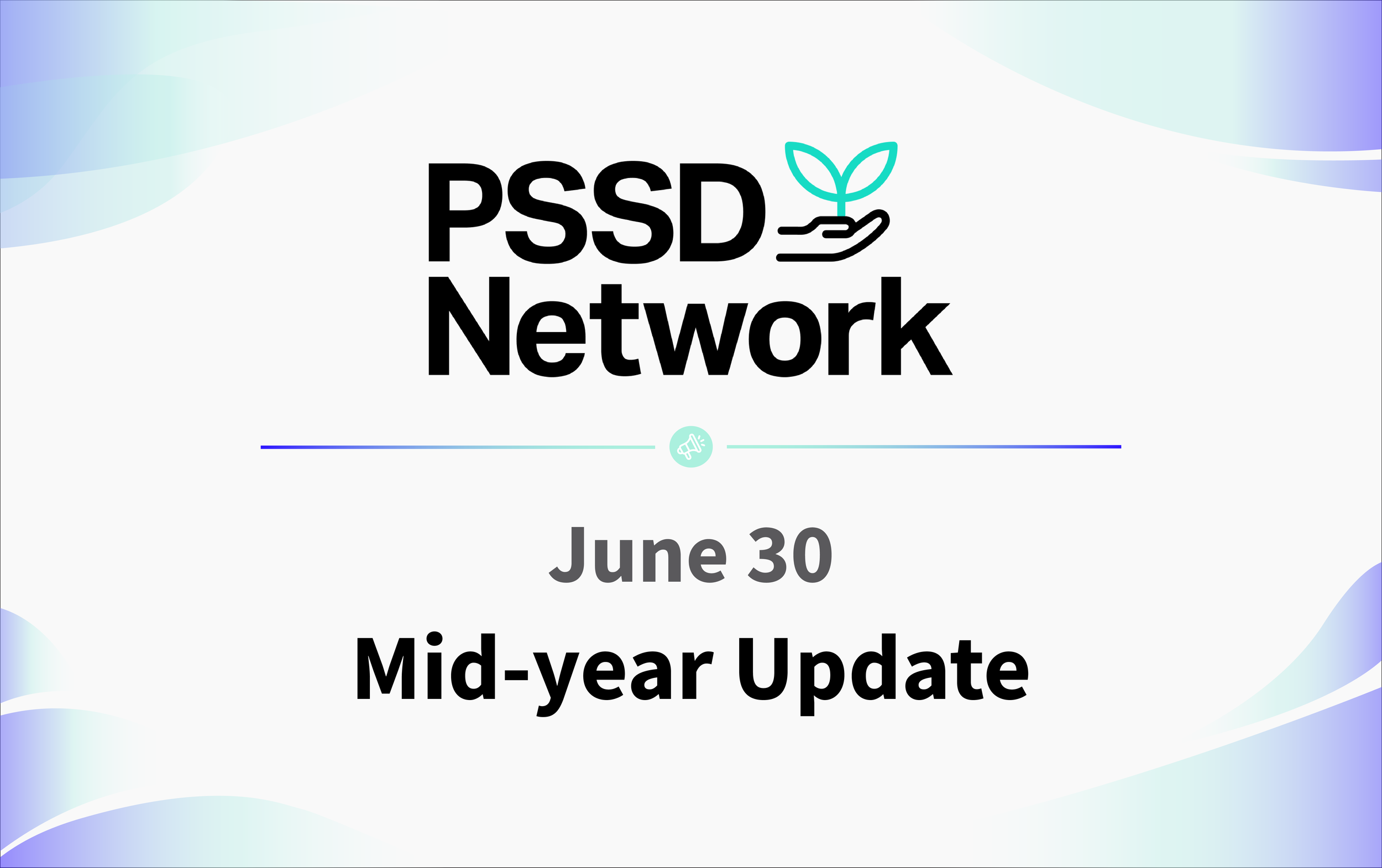 PSSD Network

June 30

Mid-year Update